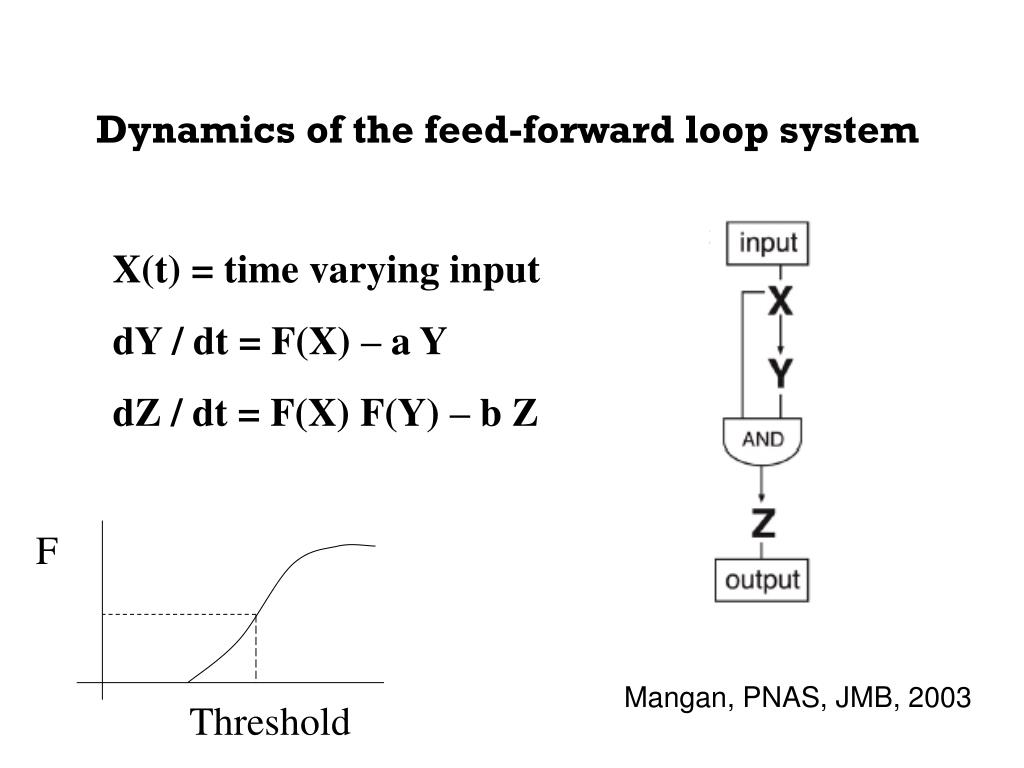 Dynamics of the feed-forward loop system

X(t) = time varying input

dY / dt = F(X) – a Y

dZ / dt = F(X) F(Y) – b Z

input

X

Y

AND

Z

output

F

Threshold

Mangan, PNAS, JMB, 2003